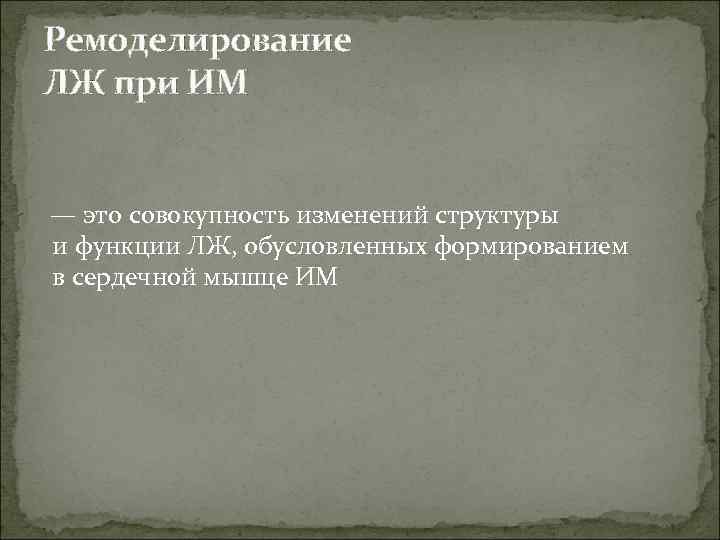 Ремоделирование ЛЖ при ИМ

— это совокупность изменений структуры и функции ЛЖ, обусловленных формированием в сердечной мышце ИМ